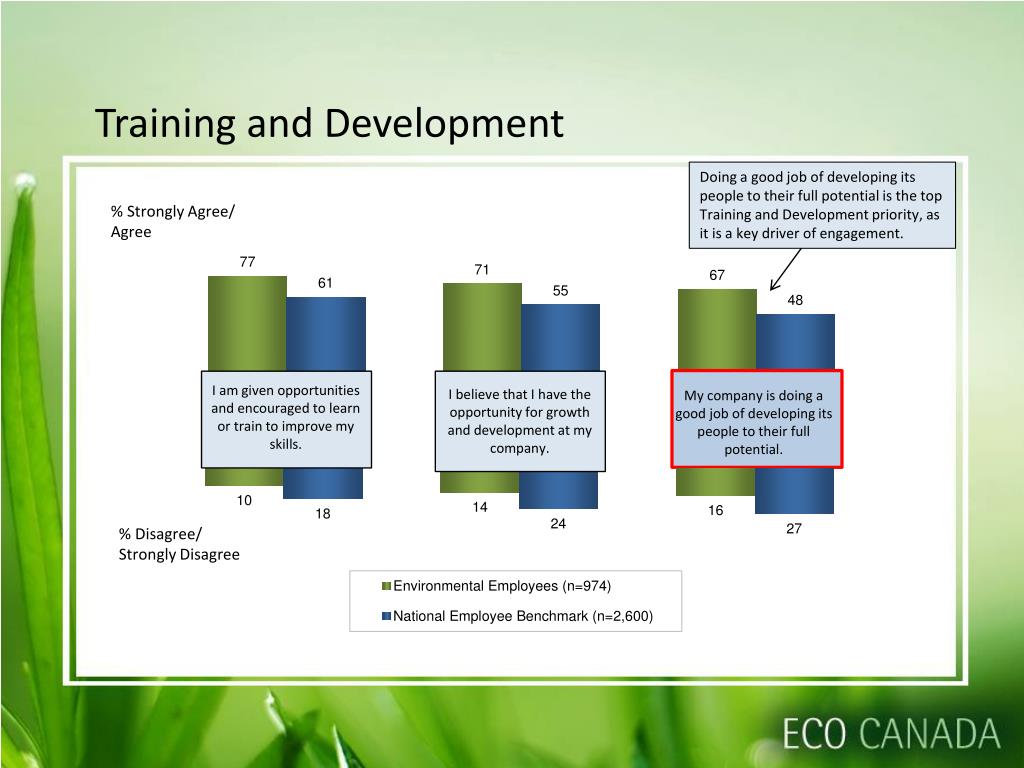 Training and Development

Doing a good job of developing its people to their full potential is the top Training and Development priority, as it is a key driver of engagement.

% Strongly Agree/ Agree

77

61

71

55

67

48

I am given opportunities and encouraged to learn or train to improve my skills.

I believe that I have the opportunity for growth and development at my company.

My company is doing a good job of developing its people to their full potential.

10

18

14

24

16

27

% Disagree/ Strongly Disagree

Environmental Employees (n=974)

National Employee Benchmark (n=2,600)

ECO CANADA